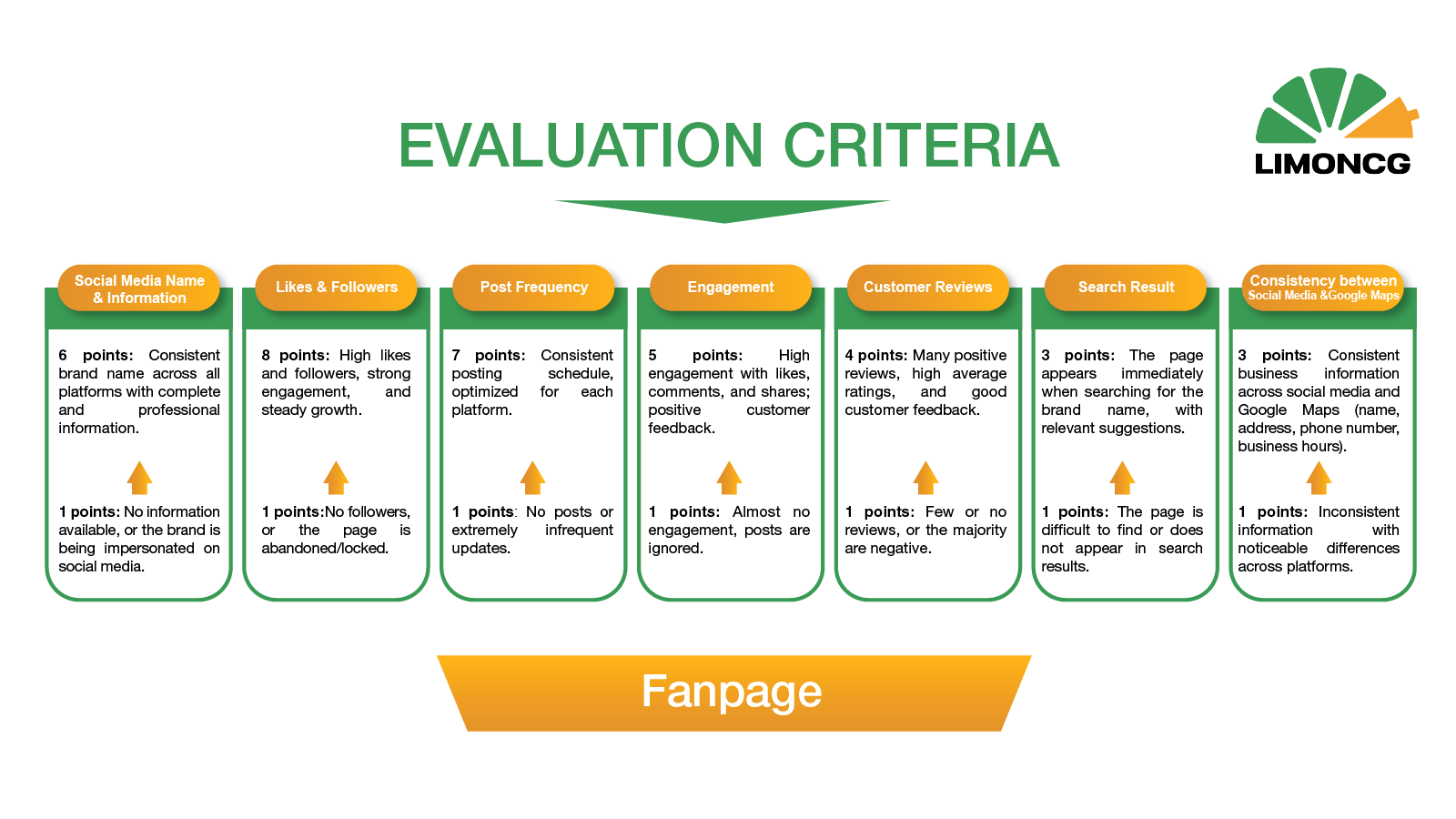 EVALUATION CRITERIA

LIMONCG

Social Media Name & Information

6 points: Consistent brand name across all platforms with complete and professional information.

1 points: No information available, or the brand is being impersonated on social media.

Likes & Followers

8 points: High likes and followers, strong engagement, and steady growth.

1 points:No followers, or the page is abandoned/locked.

Post Frequency

7 points: Consistent posting schedule, optimized for each platform.

1 points: No posts or extremely infrequent updates.

Engagement

5 points: High engagement with likes, comments, and shares; positive customer feedback.

1 points: Almost no engagement, posts are ignored.

Customer Reviews

4 points: Many positive reviews, high average ratings, and good customer feedback.

1 points: Few or no reviews, or the majority are negative.

Search Result

3 points: The page appears immediately when searching for the brand name, with relevant suggestions.

1 points: The page is difficult to find or does not appear in search results.

Consistency between Social Media &Google Maps

3 points: Consistent business information across social media and Google Maps (name, address, phone number, business hours).

1 points: Inconsistent information with noticeable differences across platforms.

Fanpage